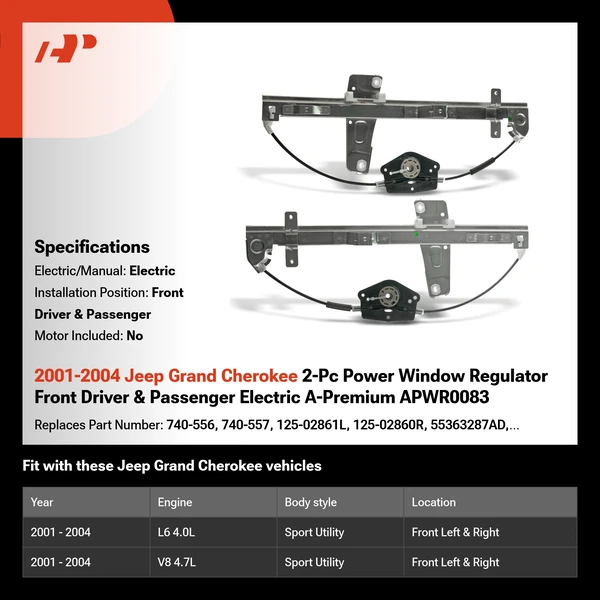 AP

Specifications
Electric/Manual: Electric
Installation Position: Front Driver & Passenger
Motor Included: No

2001-2004 Jeep Grand Cherokee 2-Pc Power Window Regulator Front Driver & Passenger Electric A-Premium APWR0083

Replaces Part Number: 740-556, 740-557, 125-02861L, 125-02860R, 55363287AD,...

Fit with these Jeep Grand Cherokee vehicles

| Year | Engine | Body style | Location |
|---|---|---|---|
| 2001 - 2004 | L6 4.0L | Sport Utility | Front Left & Right |
| 2001 - 2004 | V8 4.7L | Sport Utility | Front Left & Right |